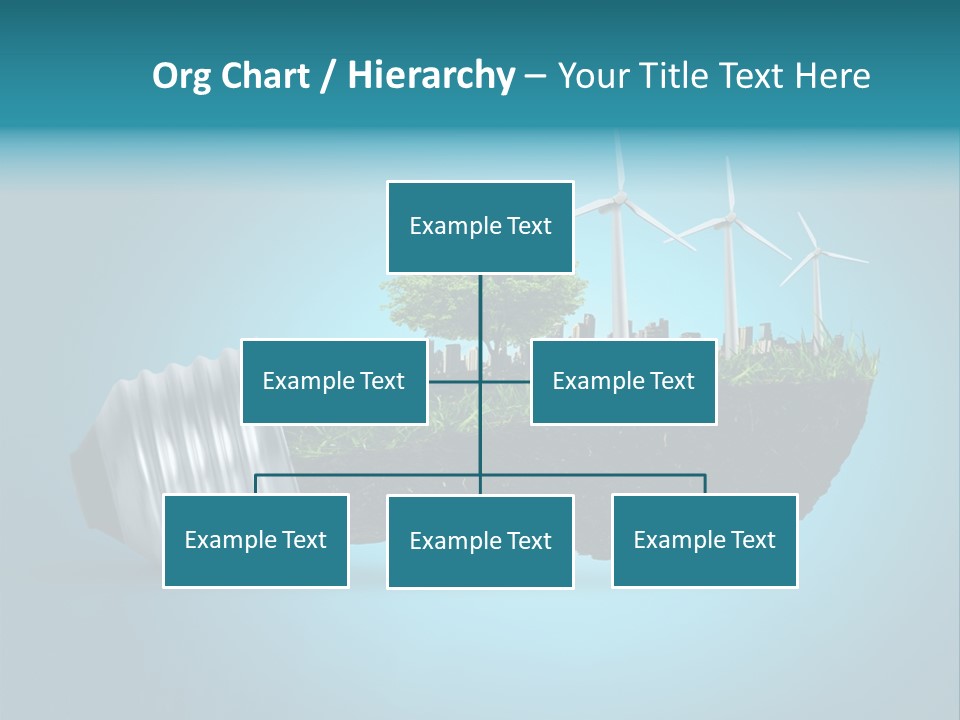 Org Chart / Hierarchy – Your Title Text Here

Example Text

Example Text

Example Text

Example Text

Example Text

Example Text